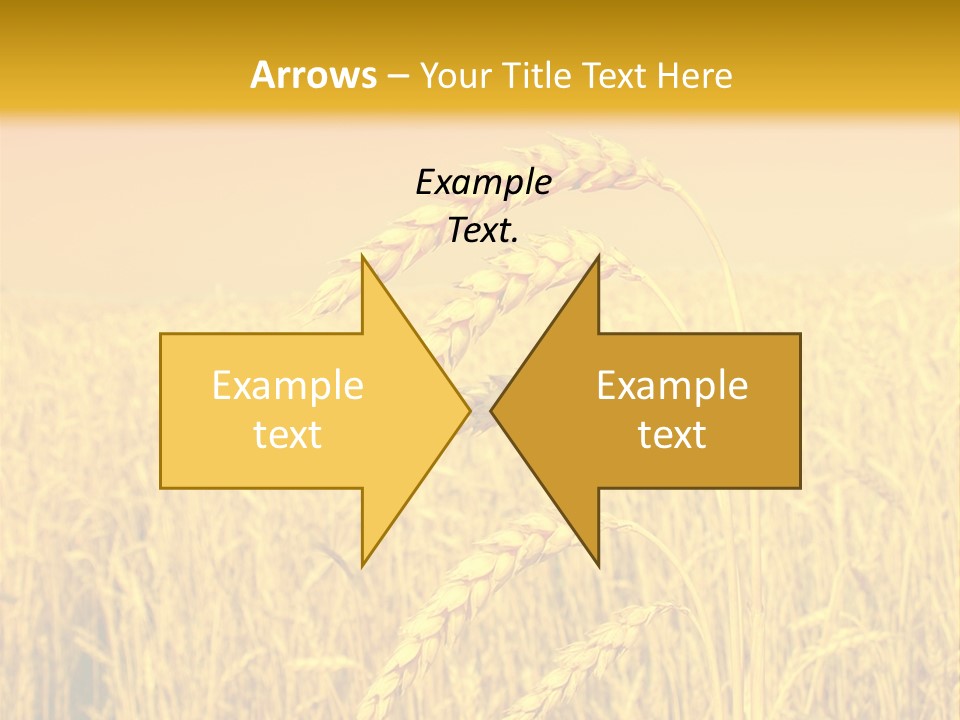 Arrows – Your Title Text Here

Example Text.

Example text

Example text